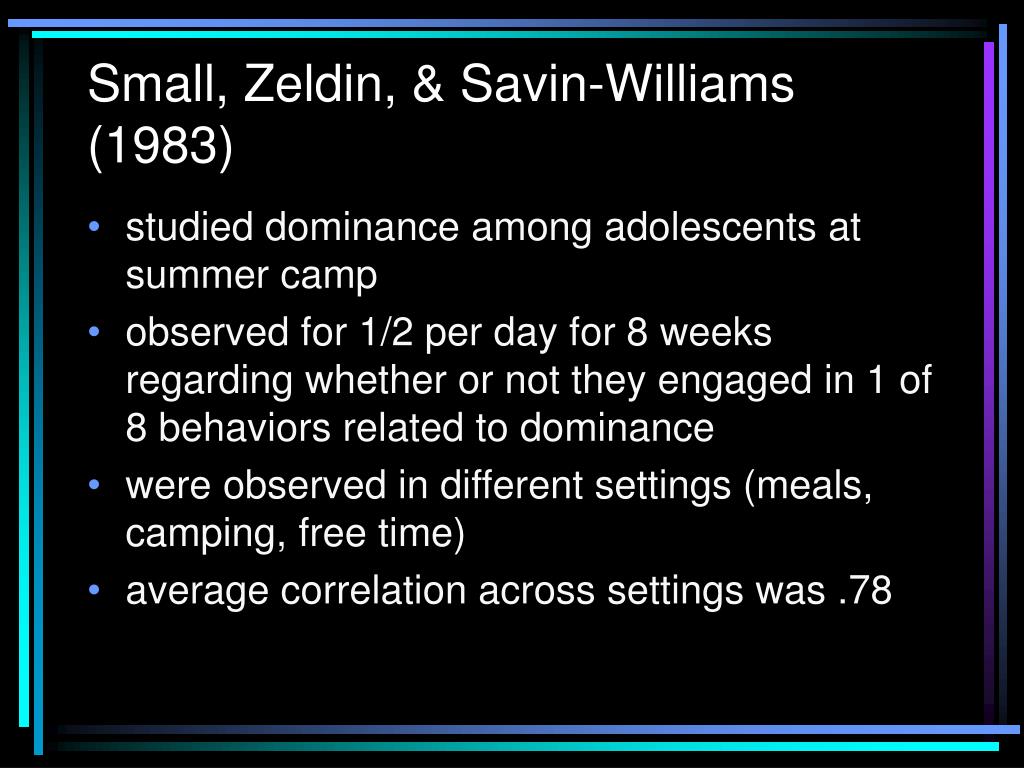 Small, Zeldin, & Savin-Williams (1983)

• studied dominance among adolescents at summer camp
• observed for 1/2 per day for 8 weeks regarding whether or not they engaged in 1 of 8 behaviors related to dominance
• were observed in different settings (meals, camping, free time)
• average correlation across settings was .78